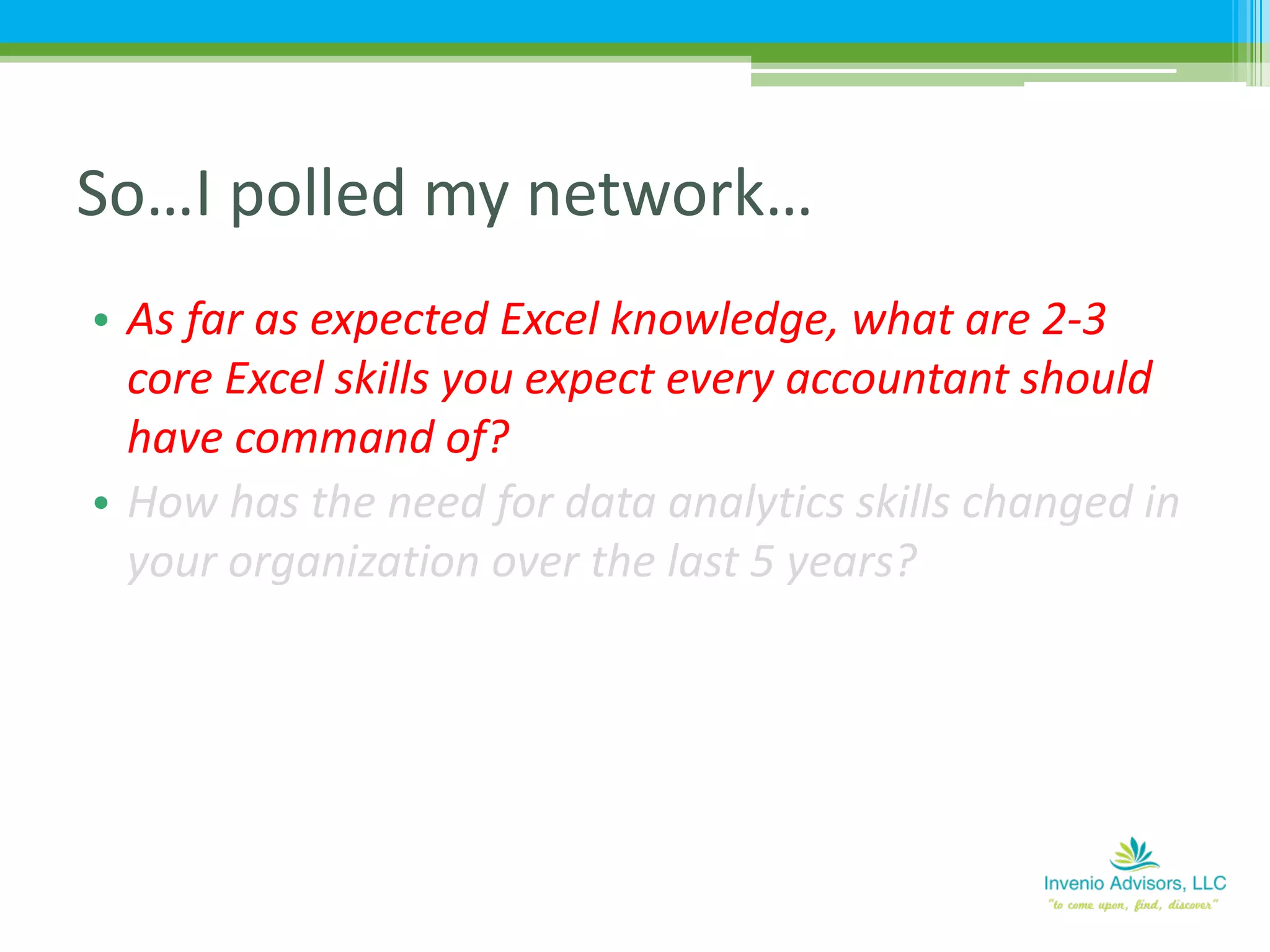 So…I polled my network…

• As far as expected Excel knowledge, what are 2-3 core Excel skills you expect every accountant should have command of?
• How has the need for data analytics skills changed in your organization over the last 5 years?

Invenio Advisors, LLC
"to come upon, find, discover"